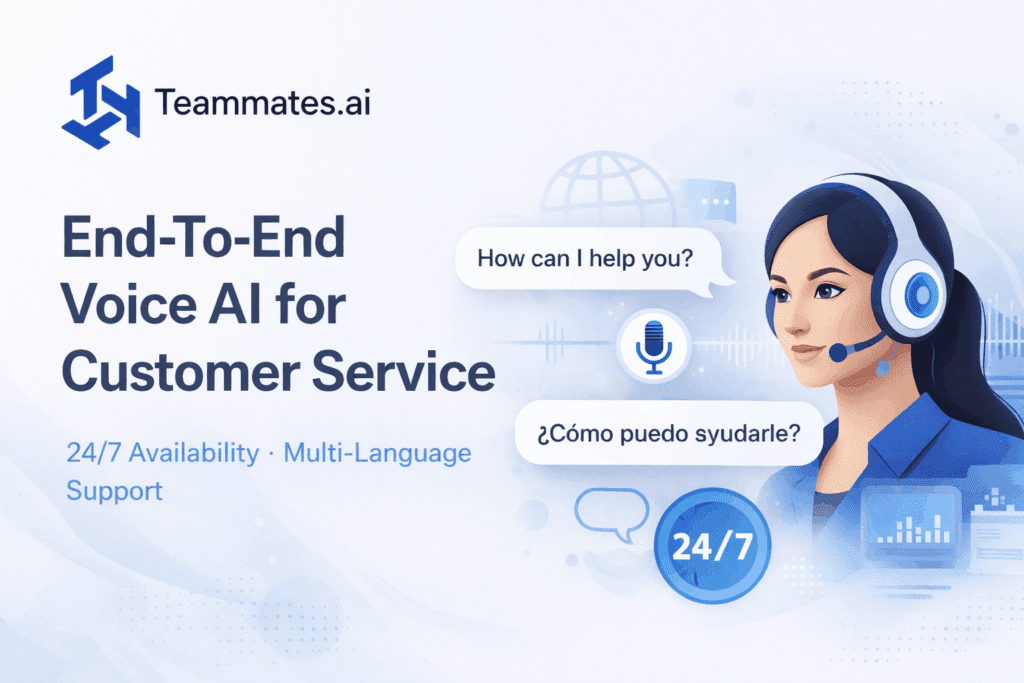 Teammates.ai

End-To-End Voice AI for Customer Service

24/7 Availability · Multi-Language Support

How can I help you?

¿Cómo puedo syudarle?

24/7